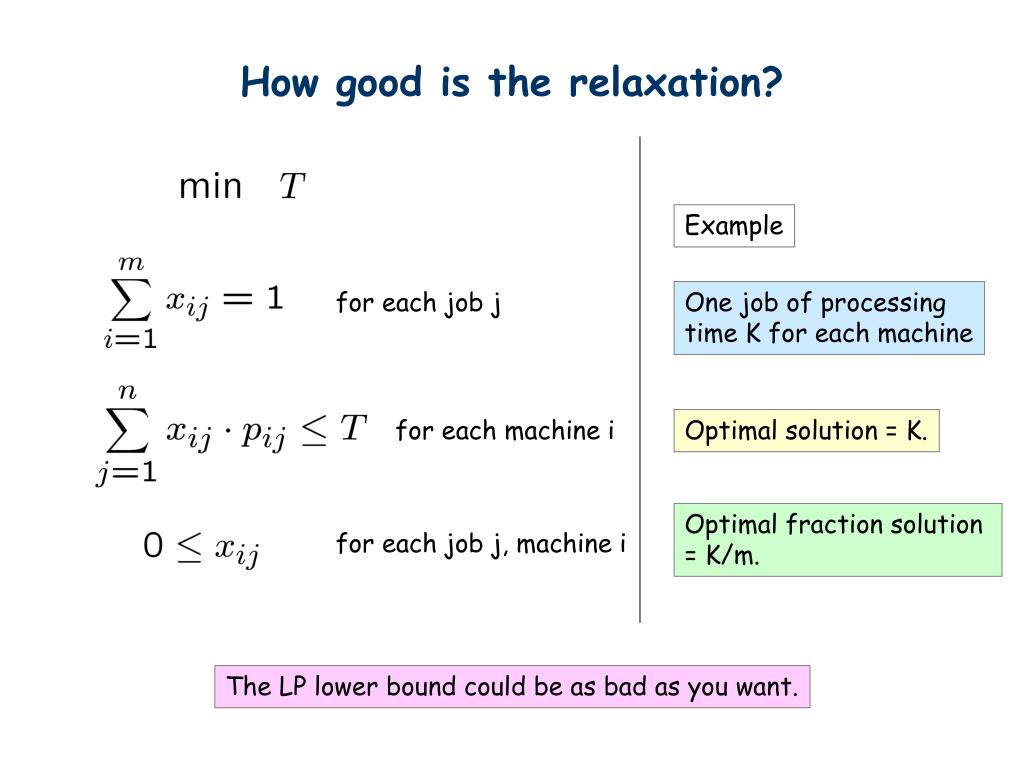 How good is the relaxation?

min $T$

$\sum_{i=1}^{m} x_{ij} = 1$ for each job j

$\sum_{j=1}^{n} x_{ij} \cdot p_{ij} \leq T$ for each machine i

$0 \leq x_{ij}$ for each job j, machine i

Example

One job of processing time K for each machine

Optimal solution = K.

Optimal fraction solution = K/m.

The LP lower bound could be as bad as you want.